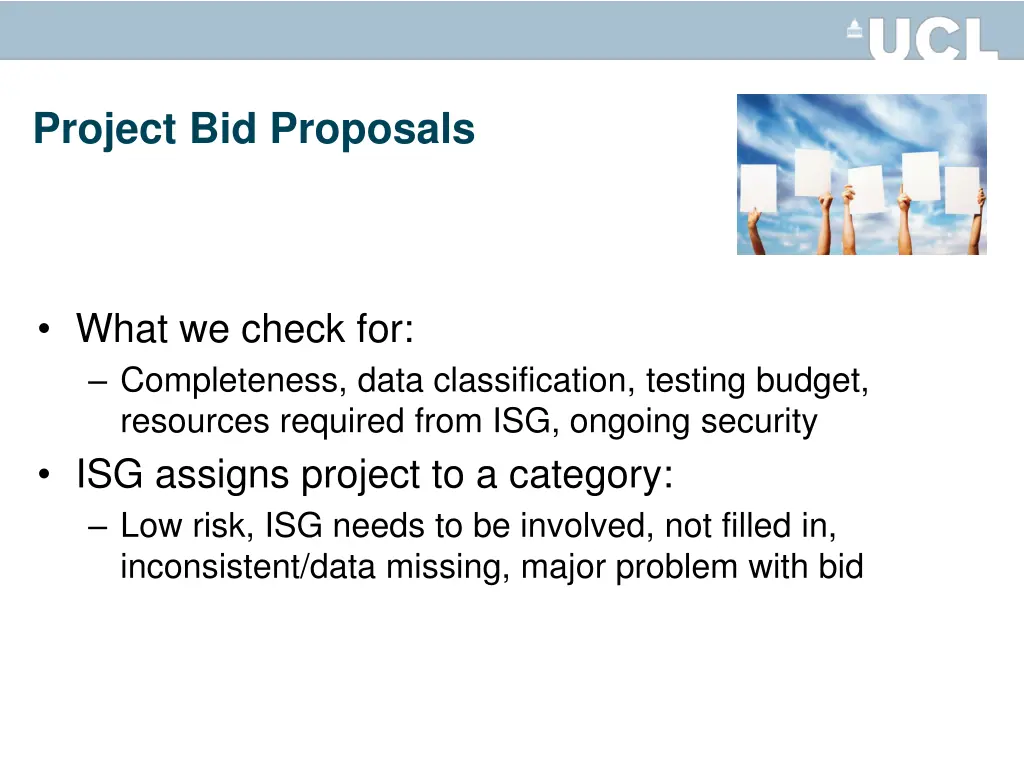 UCL

Project Bid Proposals

• What we check for:
– Completeness, data classification, testing budget, resources required from ISG, ongoing security
• ISG assigns project to a category:
– Low risk, ISG needs to be involved, not filled in, inconsistent/data missing, major problem with bid